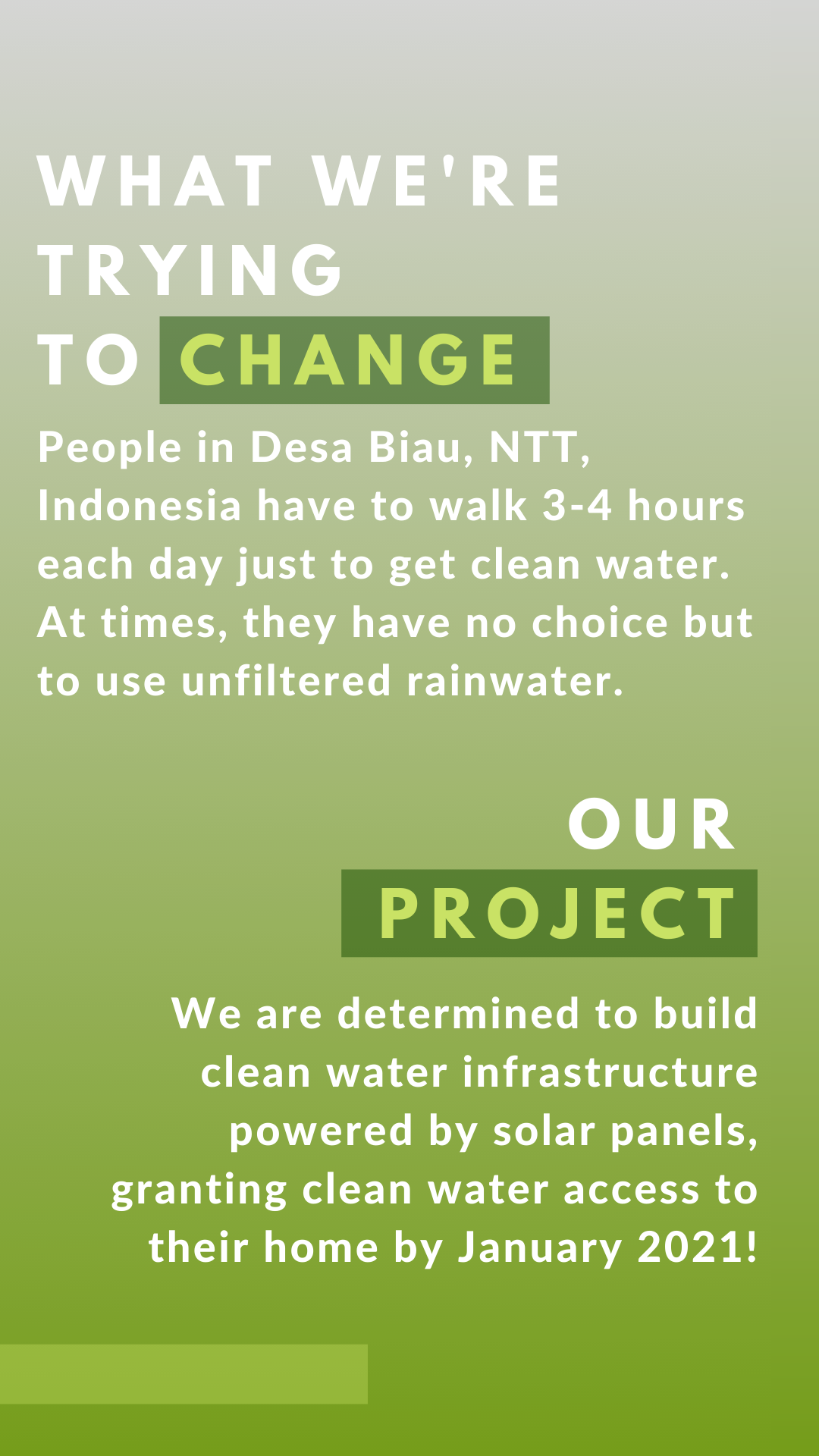 WHAT WE'RE TRYING TO CHANGE

People in Desa Biau, NTT, Indonesia have to walk 3-4 hours each day just to get clean water. At times, they have no choice but to use unfiltered rainwater.

OUR PROJECT

We are determined to build clean water infrastructure powered by solar panels, granting clean water access to their home by January 2021!